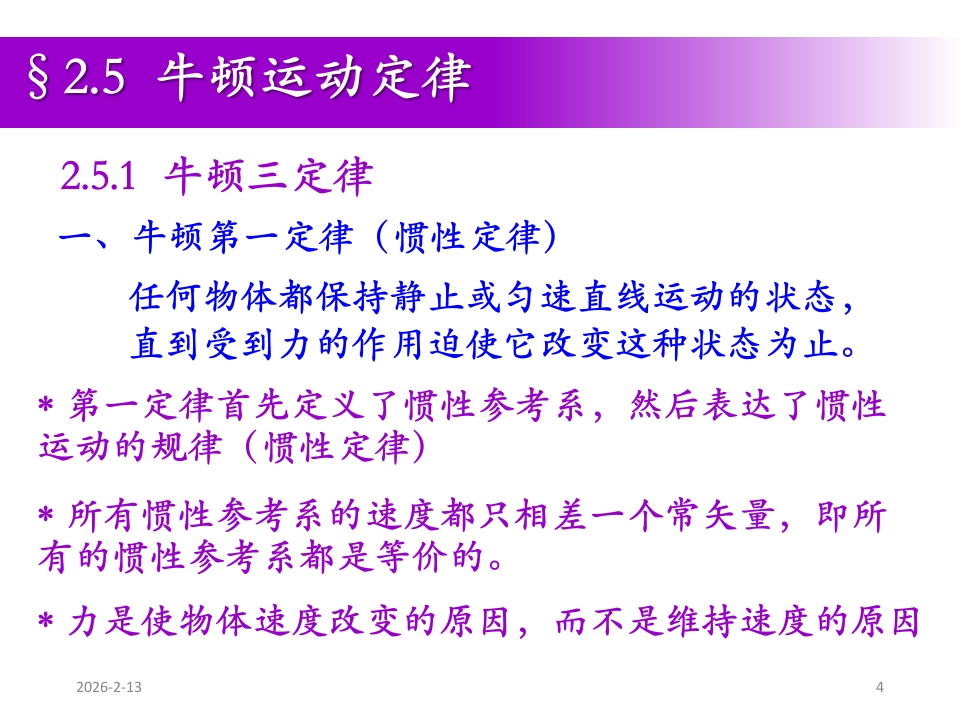 §2.5 牛顿运动定律

2.5.1 牛顿三定律

一、牛顿第一定律（惯性定律）

任何物体都保持静止或匀速直线运动的状态，直到受到力的作用迫使它改变这种状态为止。

* 第一定律首先定义了惯性参考系，然后表达了惯性运动的规律（惯性定律）

* 所有惯性参考系的速度都只相差一个常矢量，即所有的惯性参考系都是等价的。

* 力是使物体速度改变的原因，而不是维持速度的原因

2026-2-13

4